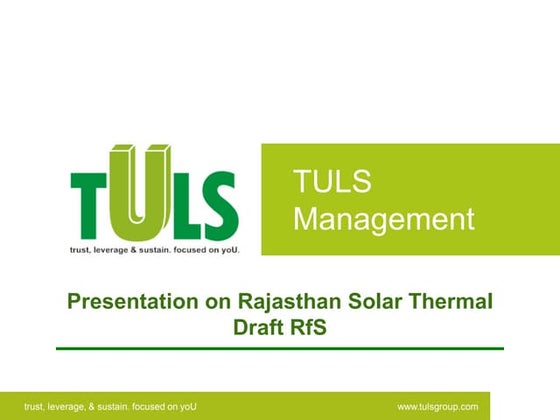 TULS
trust, leverage & sustain. focused on yoU.

TULS Management

Presentation on Rajasthan Solar Thermal Draft RfS

trust, leverage, & sustain. focused on yoU

www.tulsgroup.com